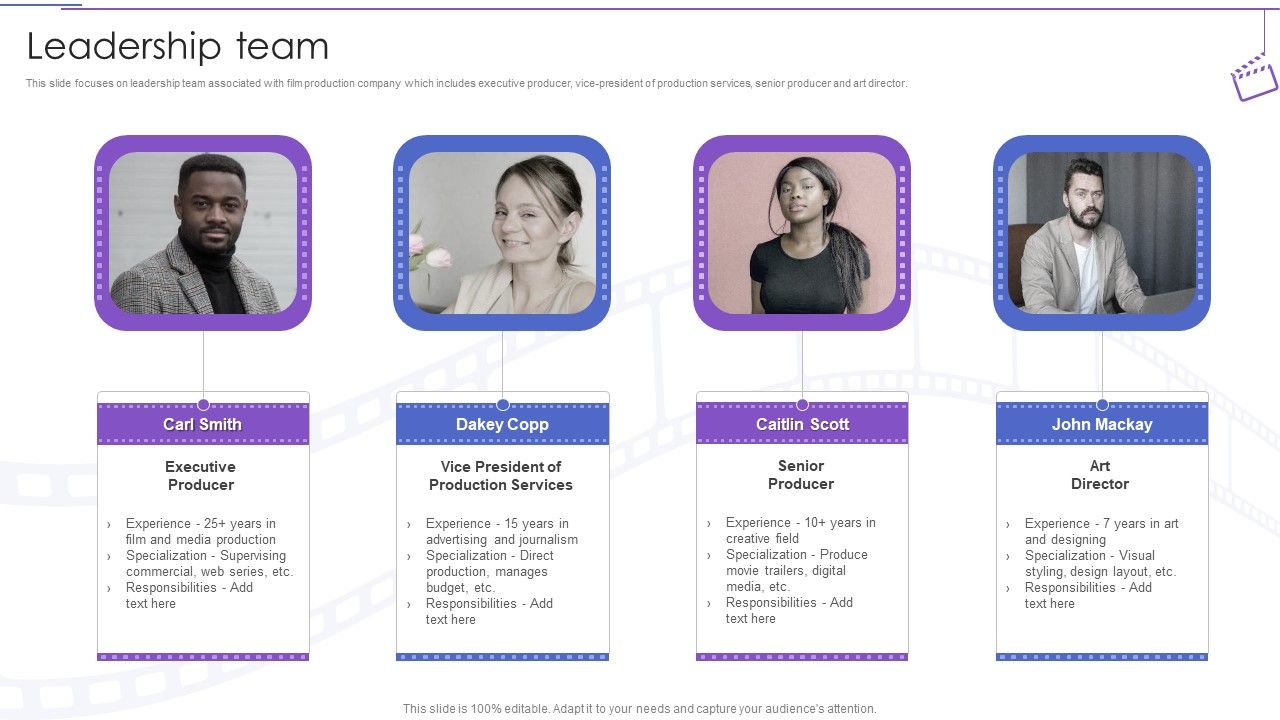 Leadership team

This slide focuses on leadership team associated with film production company which includes executive producer, vice-president of production services, senior producer and art director.

Carl Smith

Executive Producer

› Experience - 25+ years in film and media production
› Specialization - Supervising commercial, web series, etc.
› Responsibilities - Add text here

Dakey Copp

Vice President of Production Services

› Experience - 15 years in advertising and journalism
› Specialization - Direct production, manages budget, etc.
› Responsibilities - Add text here

Caitlin Scott

Senior Producer

› Experience - 10+ years in creative field
› Specialization - Produce movie trailers, digital media, etc.
› Responsibilities - Add text here

John Mackay

Art Director

› Experience - 7 years in art and designing
› Specialization - Visual styling, design layout, etc.
› Responsibilities - Add text here

This slide is 100% editable. Adapt it to your needs and capture your audience's attention.